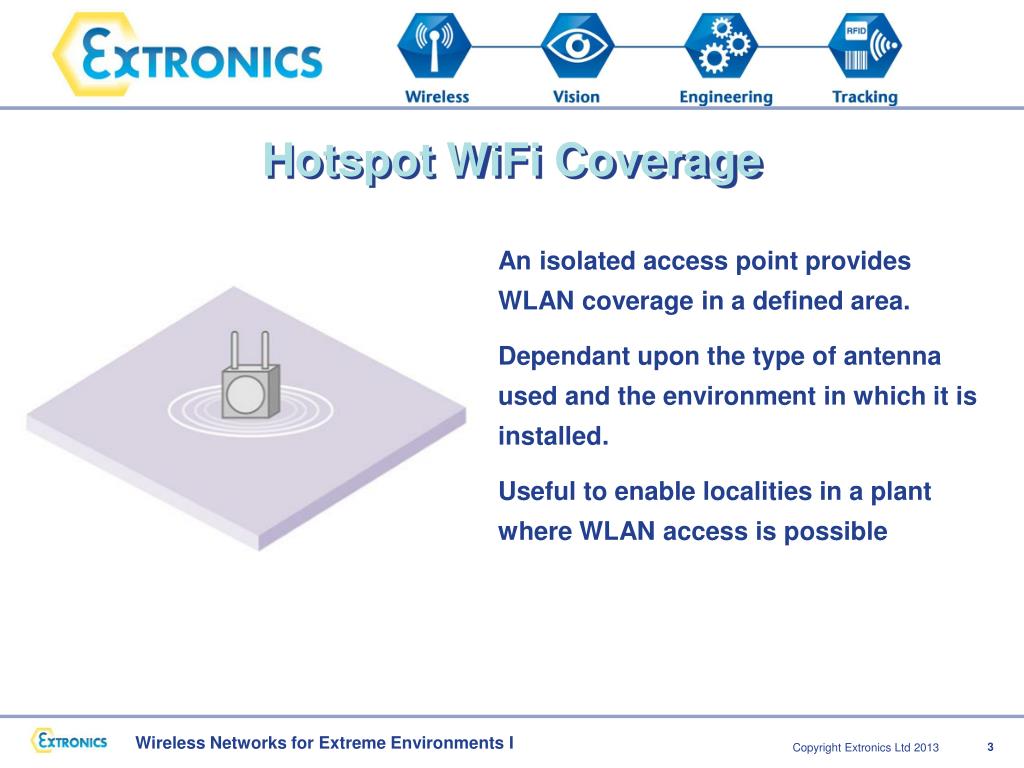 EXTRONICS

RFID

Wireless Vision Engineering Tracking

Hotspot WiFi Coverage

An isolated access point provides WLAN coverage in a defined area.

Dependant upon the type of antenna used and the environment in which it is installed.

Useful to enable localities in a plant where WLAN access is possible

EXTRONICS

Wireless Networks for Extreme Environments I

Copyright Extronics Ltd 2013

3